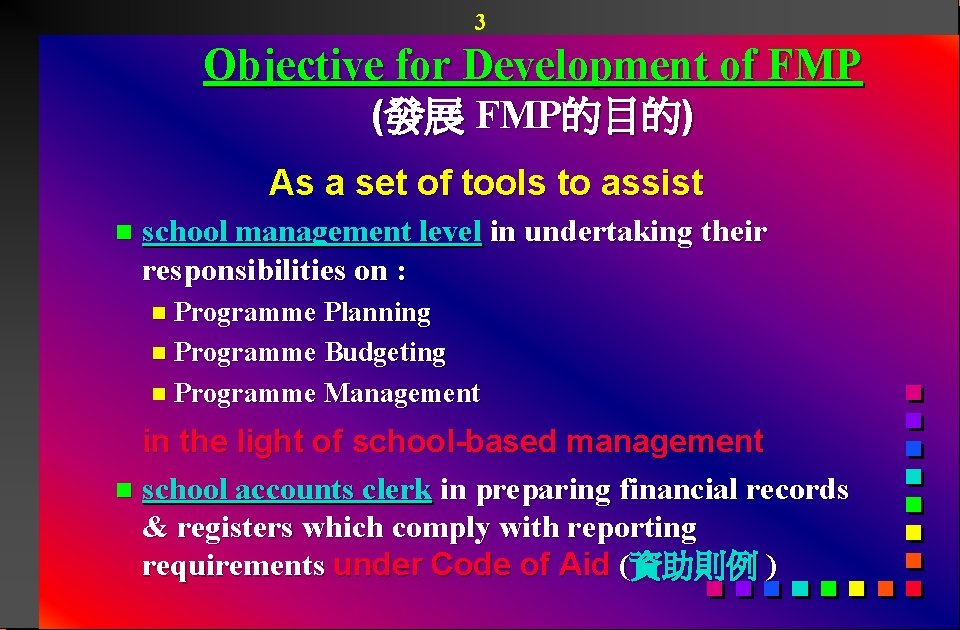 3

Objective for Development of FMP
(發展 FMP的目的)

As a set of tools to assist

school management level in undertaking their responsibilities on :

Programme Planning
Programme Budgeting
Programme Management

in the light of school-based management

school accounts clerk in preparing financial records & registers which comply with reporting requirements under Code of Aid (資助則例 )